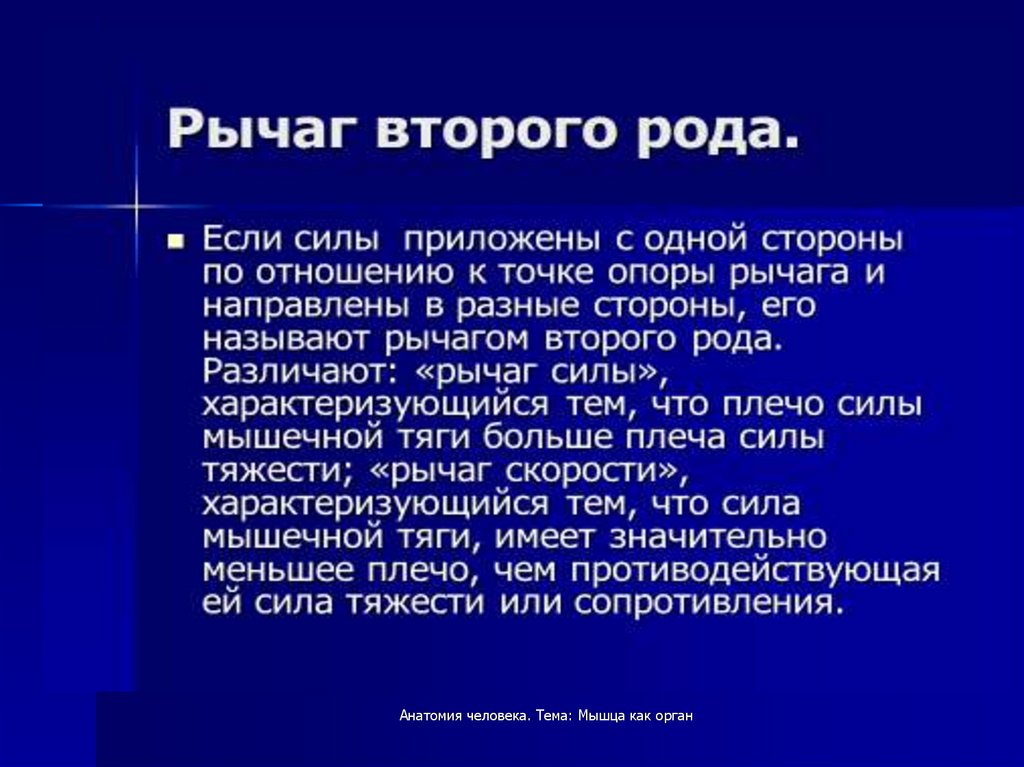 Рычаг второго рода.

Если силы приложены с одной стороны по отношению к точке опоры рычага и направлены в разные стороны, его называют рычагом второго рода. Различают: «рычаг силы», характеризующийся тем, что плечо силы мышечной тяги больше плеча силы тяжести; «рычаг скорости», характеризующийся тем, что сила мышечной тяги, имеет значительно меньшее плечо, чем противодействующая ей сила тяжести или сопротивления.

Анатомия человека. Тема: Мышца как орган